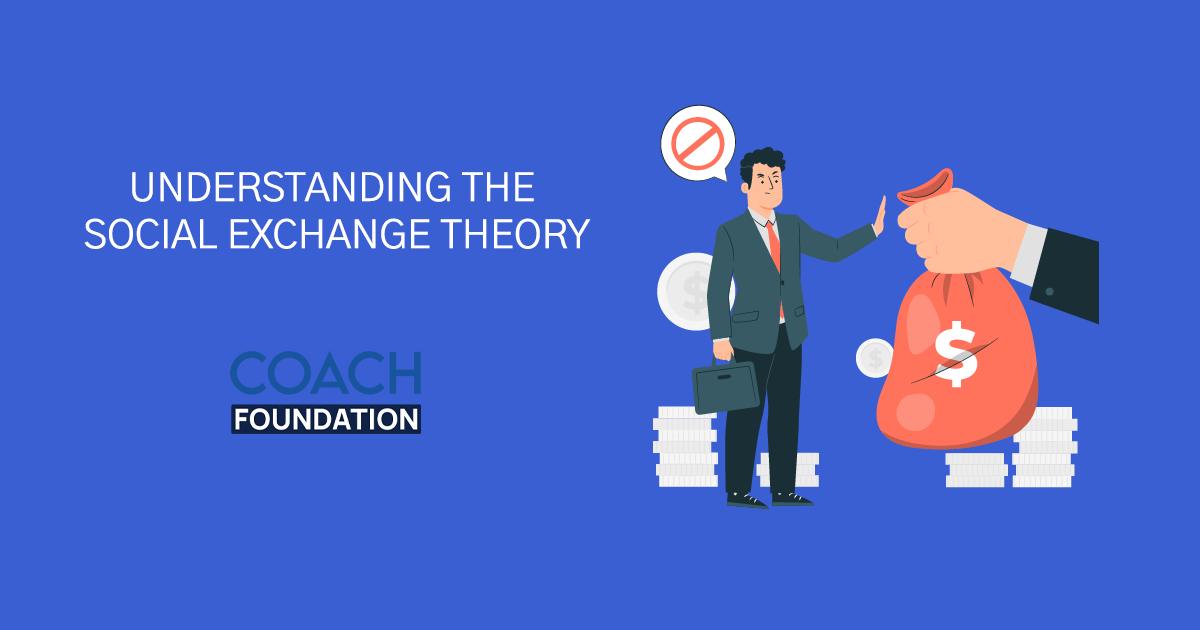 UNDERSTANDING THE SOCIAL EXCHANGE THEORY

COACH
FOUNDATION

$
$
$